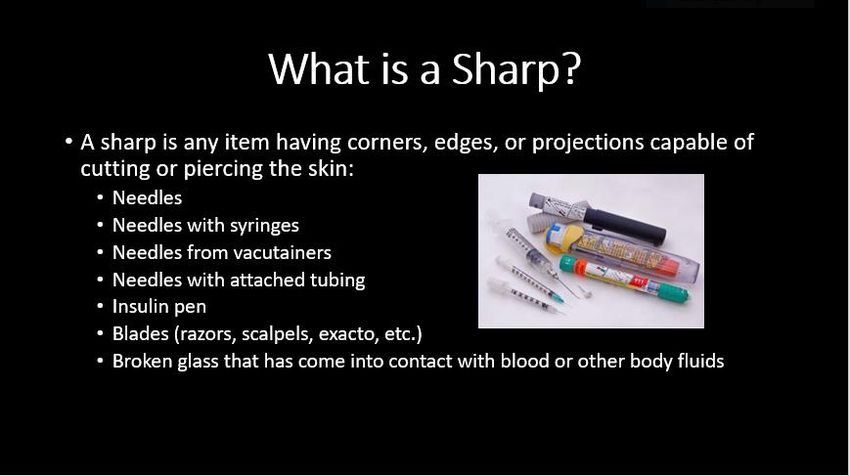 What is a Sharp?

• A sharp is any item having corners, edges, or projections capable of cutting or piercing the skin:
  • Needles
  • Needles with syringes
  • Needles from vacutainers
  • Needles with attached tubing
  • Insulin pen
  • Blades (razors, scalpels, exacto, etc.)
  • Broken glass that has come into contact with blood or other body fluids